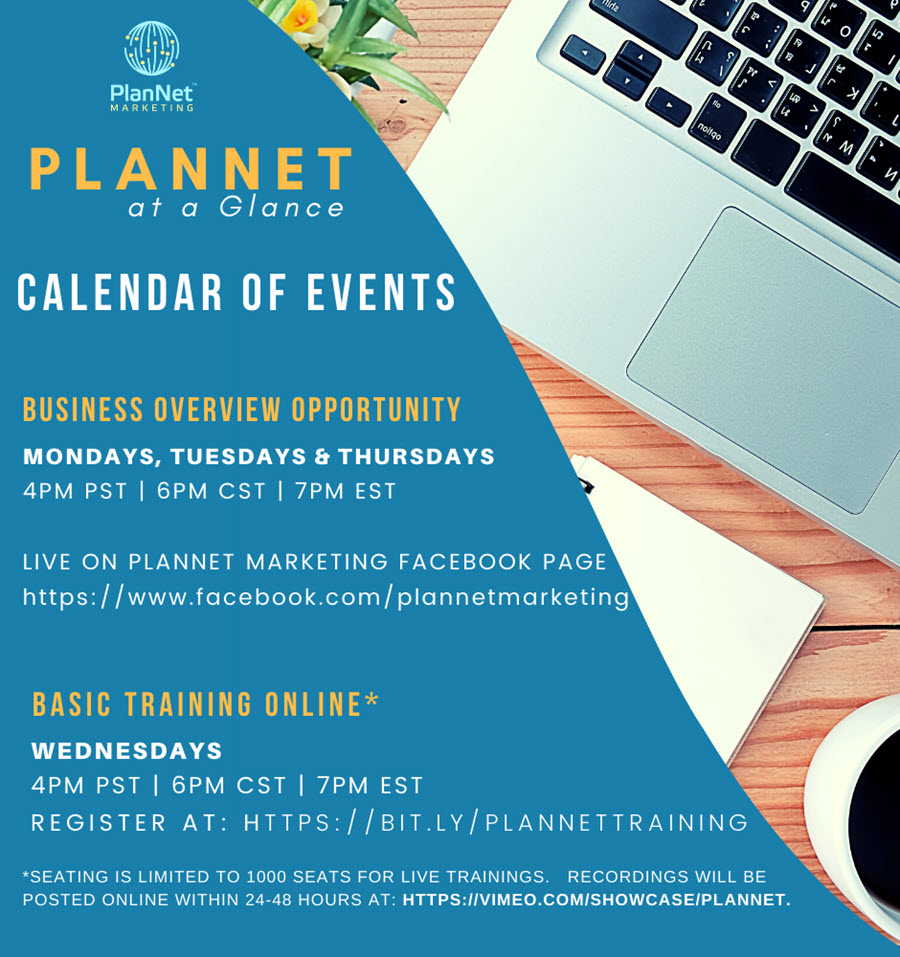 PlanNet™ MARKETING

PLANNET
at a Glance

CALENDAR OF EVENTS

BUSINESS OVERVIEW OPPORTUNITY
MONDAYS, TUESDAYS & THURSDAYS
4PM PST | 6PM CST | 7PM EST

LIVE ON PLANNET MARKETING FACEBOOK PAGE
https://www.facebook.com/plannetmarketing

BASIC TRAINING ONLINE*
WEDNESDAYS
4PM PST | 6PM CST | 7PM EST
REGISTER AT: HTTPS://BIT.LY/PLANNETTRAINING

*SEATING IS LIMITED TO 1000 SEATS FOR LIVE TRAININGS. RECORDINGS WILL BE POSTED ONLINE WITHIN 24-48 HOURS AT: HTTPS://VIMEO.COM/SHOWCASE/PLANNET.